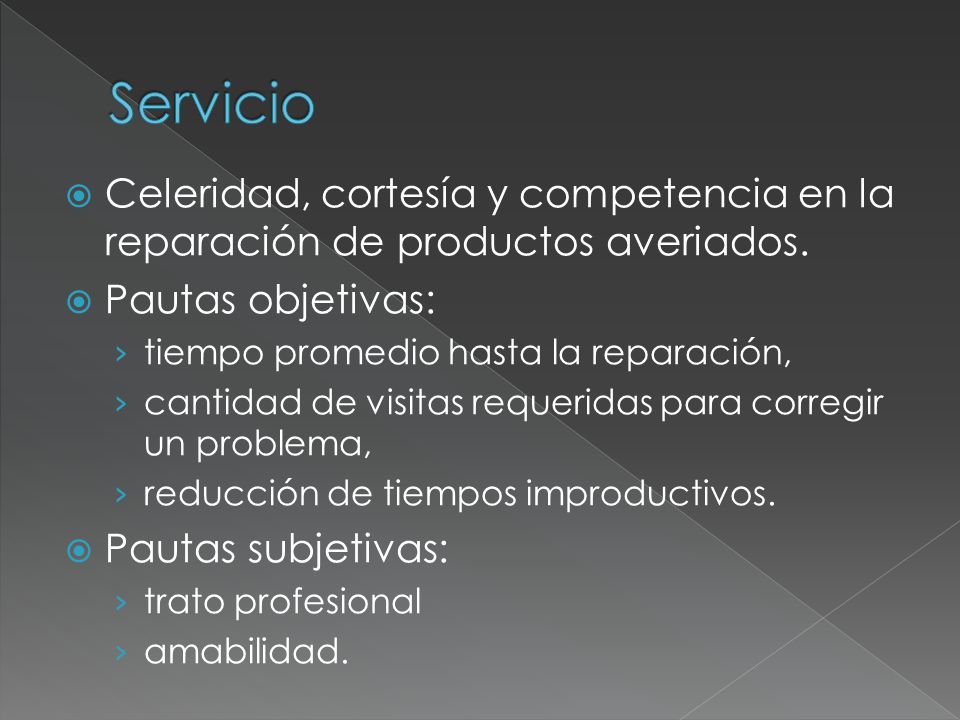 Servicio

Celeridad, cortesía y competencia en la reparación de productos averiados.

Pautas objetivas:

› tiempo promedio hasta la reparación,

› cantidad de visitas requeridas para corregir un problema,

› reducción de tiempos improductivos.

Pautas subjetivas:

› trato profesional

› amabilidad.